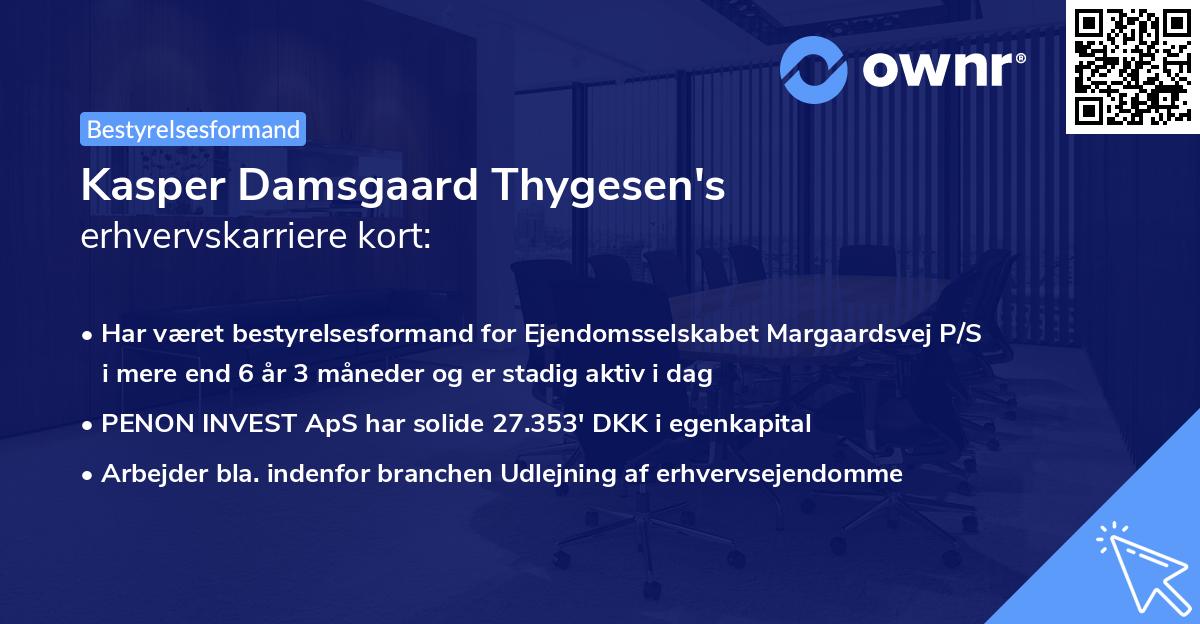 ownr®

Bestyrelsesformand

Kasper Damsgaard Thygesen's erhvervskarriere kort:

• Har været bestyrelsesformand for Ejendomsselskabet Margaardsvej P/S i mere end 6 år 3 måneder og er stadig aktiv i dag

• PENON INVEST ApS har solide 27.353' DKK i egenkapital

• Arbejder bla. indenfor branchen Udlejning af erhvervsejendomme